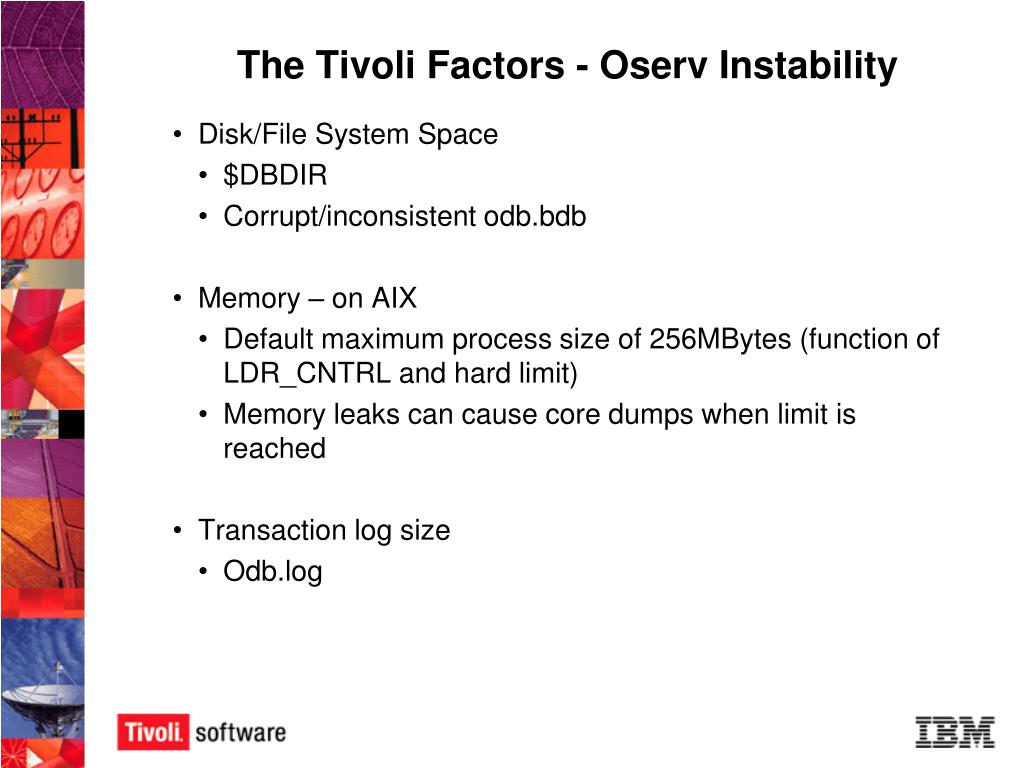 The Tivoli Factors - Oserv Instability

• Disk/File System Space
  • \$DBDIR
  • Corrupt/inconsistent odb.bdb

• Memory – on AIX
  • Default maximum process size of 256MBytes (function of LDR_CNTRL and hard limit)
  • Memory leaks can cause core dumps when limit is reached

• Transaction log size
  • Odb.log

Tivoli. software

IBM